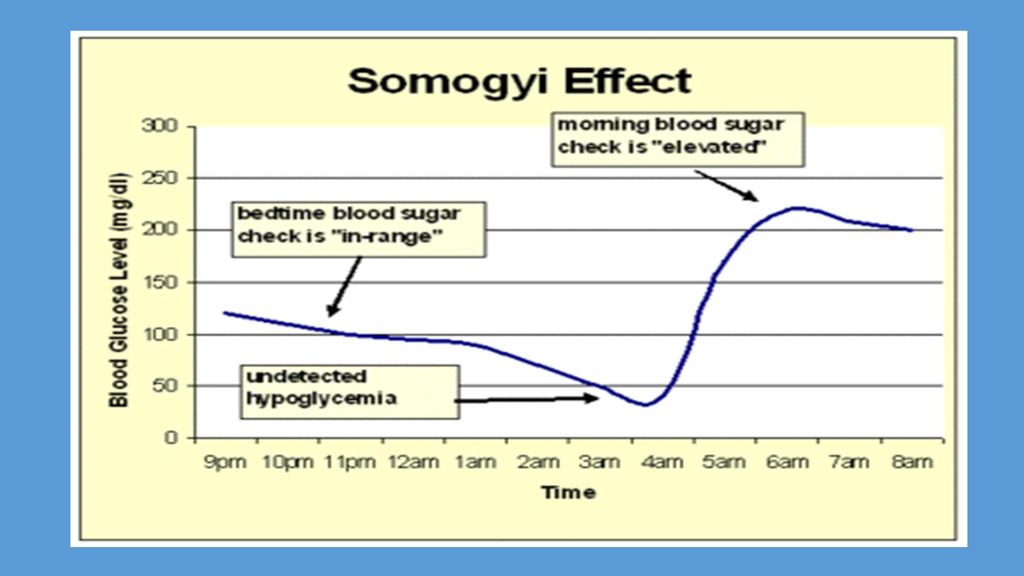 Somogyi Effect

Blood Glucose Level (mg/dl)

300
250
200
150
100
50
0

morning blood sugar check is "elevated"

bedtime blood sugar check is "in-range"

undetected hypoglycemia

9pm 10pm 11pm 12am 1am 2am 3am 4am 5am 6am 7am 8am

Time